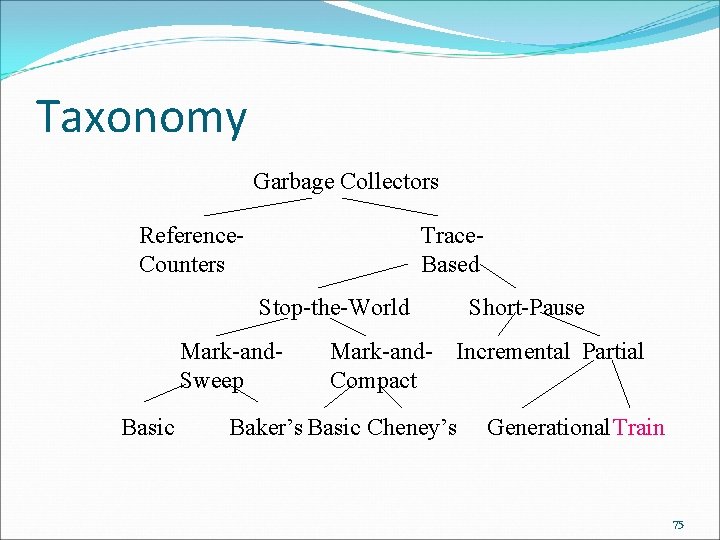 Taxonomy

Garbage Collectors

Reference-Counters

Trace-Based

Stop-the-World

Short-Pause

Mark-and-Sweep

Mark-and-Compact

Incremental

Partial

Basic

Baker's

Basic

Cheney's

Generational

Train

75